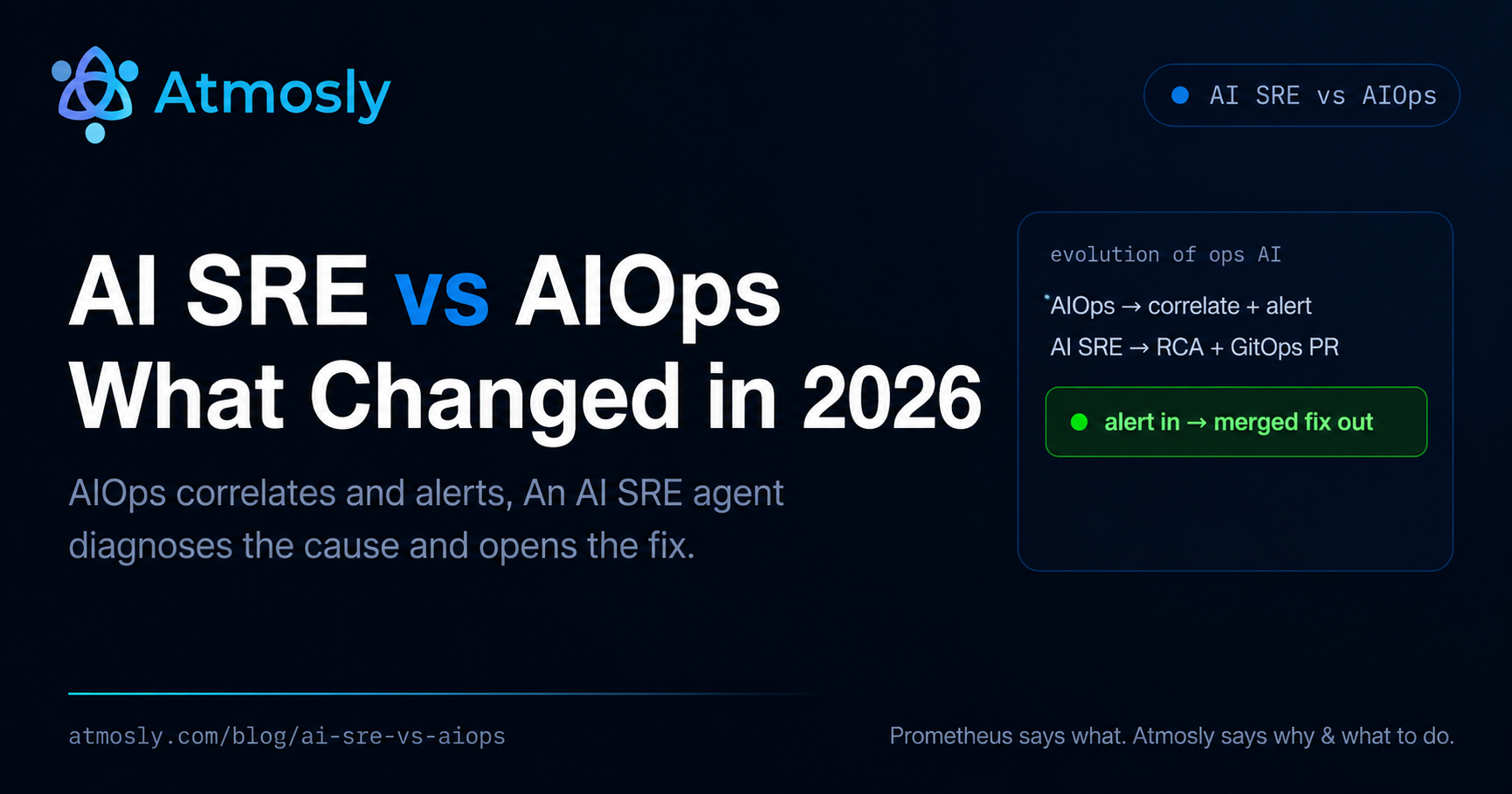 Atmosly

AI SRE vs AIOps

AI SRE vs AIOps
What Changed in 2026

AIOps correlates and alerts, An AI SRE agent diagnoses the cause and opens the fix.

evolution of ops AI

AIOps → correlate + alert

AI SRE → RCA + GitOps PR

alert in → merged fix out

atmosly.com/blog/ai-sre-vs-aiops

Prometheus says what. Atmosly says why & what to do.